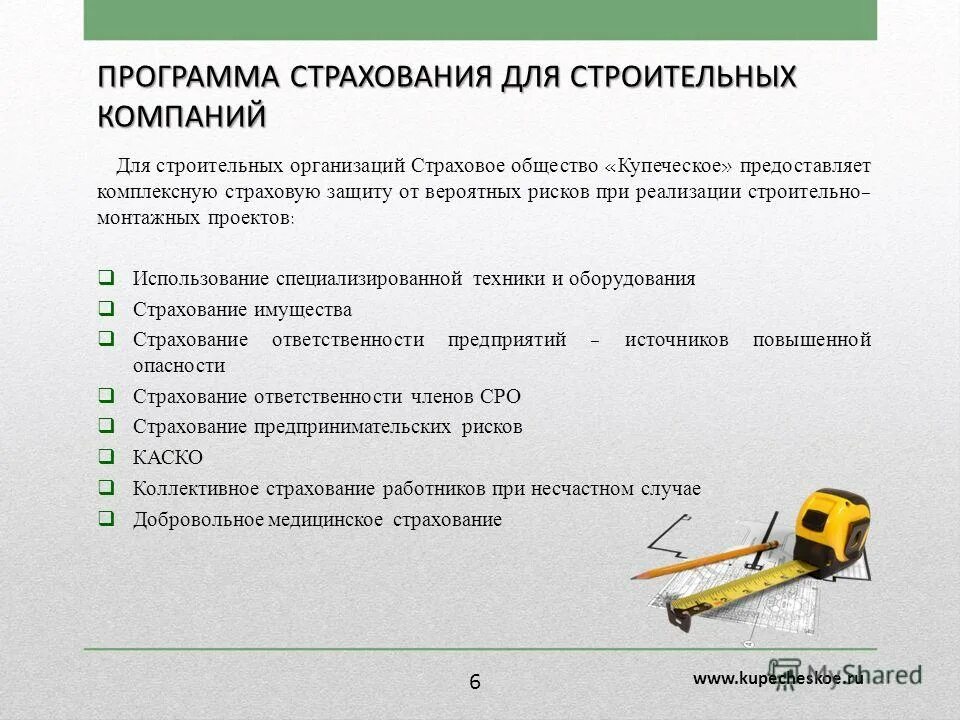 ПРОГРАММА СТРАХОВАНИЯ ДЛЯ СТРОИТЕЛЬНЫХ КОМПАНИЙ

Для строительных организаций Страховое общество «Купеческое» предоставляет комплексную страховую защиту от вероятных рисков при реализации строительно-монтажных проектов:

❑ Использование специализированной техники и оборудования
❑ Страхование имущества
❑ Страхование ответственности предприятий – источников повышенной опасности
❑ Страхование ответственности членов СРО
❑ Страхование предпринимательских рисков
❑ КАСКО
❑ Коллективное страхование работников при несчастном случае
❑ Добровольное медицинское страхование

6

www.kupecheskoe.ru

MyShared